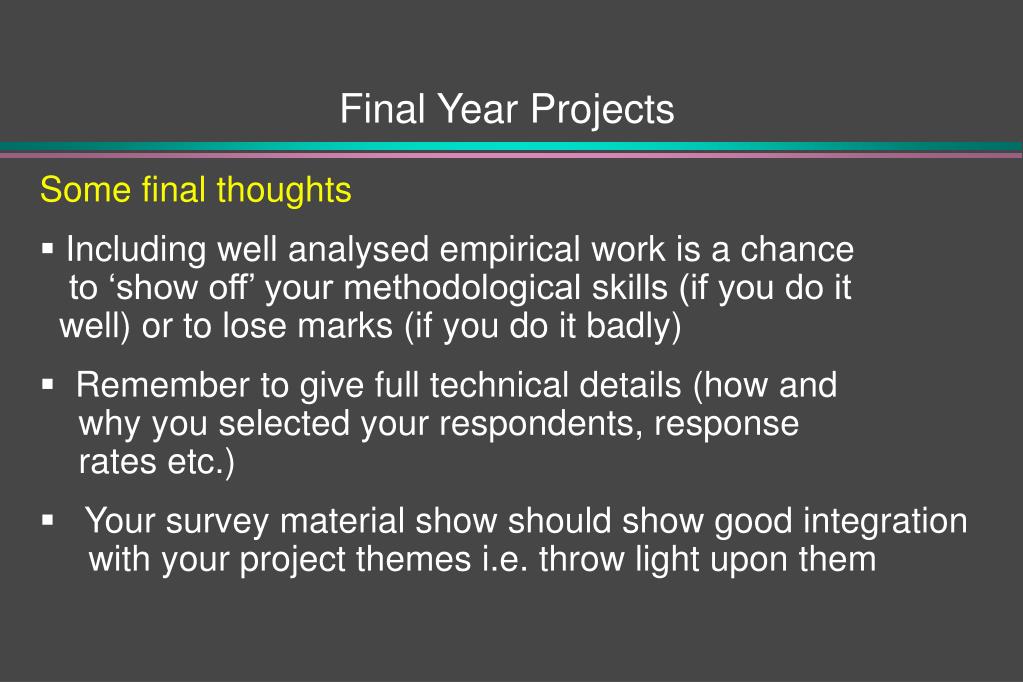 Final Year Projects

Some final thoughts

▪ Including well analysed empirical work is a chance to ‘show off’ your methodological skills (if you do it well) or to lose marks (if you do it badly)

▪ Remember to give full technical details (how and why you selected your respondents, response rates etc.)

▪ Your survey material show should show good integration with your project themes i.e. throw light upon them